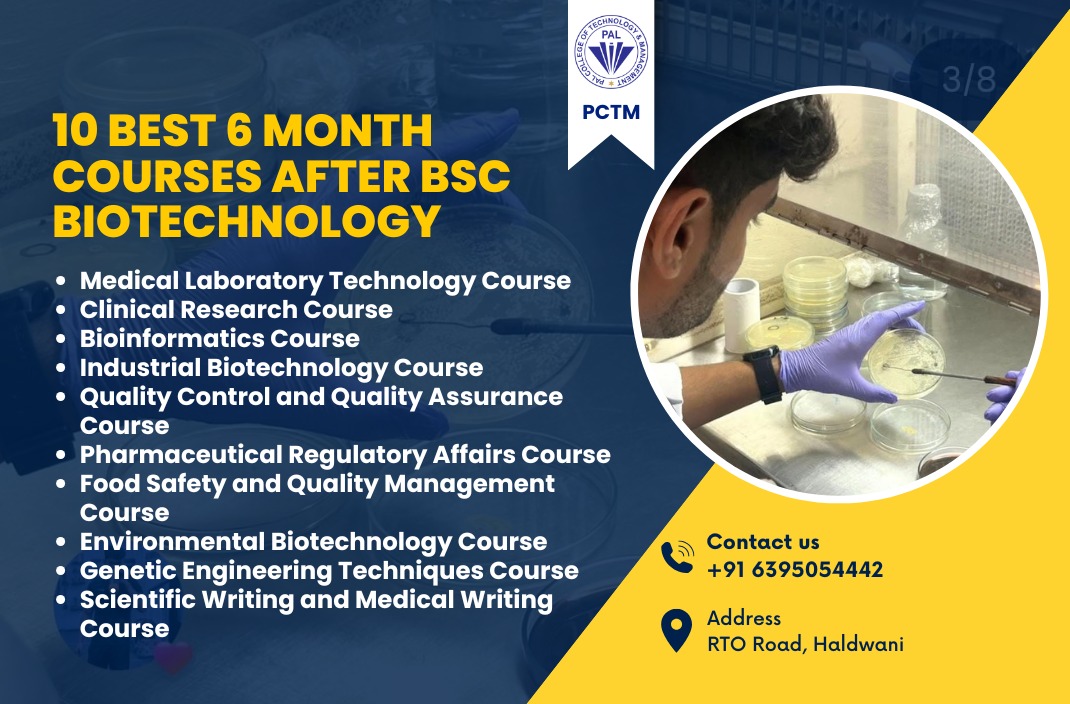 PAL COLLEGE OF TECHNOLOGY & MANAGEMENT
PAL
PCTM

3/8

10 BEST 6 MONTH COURSES AFTER BSC BIOTECHNOLOGY

- Medical Laboratory Technology Course
- Clinical Research Course
- Bioinformatics Course
- Industrial Biotechnology Course
- Quality Control and Quality Assurance Course
- Pharmaceutical Regulatory Affairs Course
- Food Safety and Quality Management Course
- Environmental Biotechnology Course
- Genetic Engineering Techniques Course
- Scientific Writing and Medical Writing Course

Contact us
+91 6395054442

Address
RTO Road, Haldwani